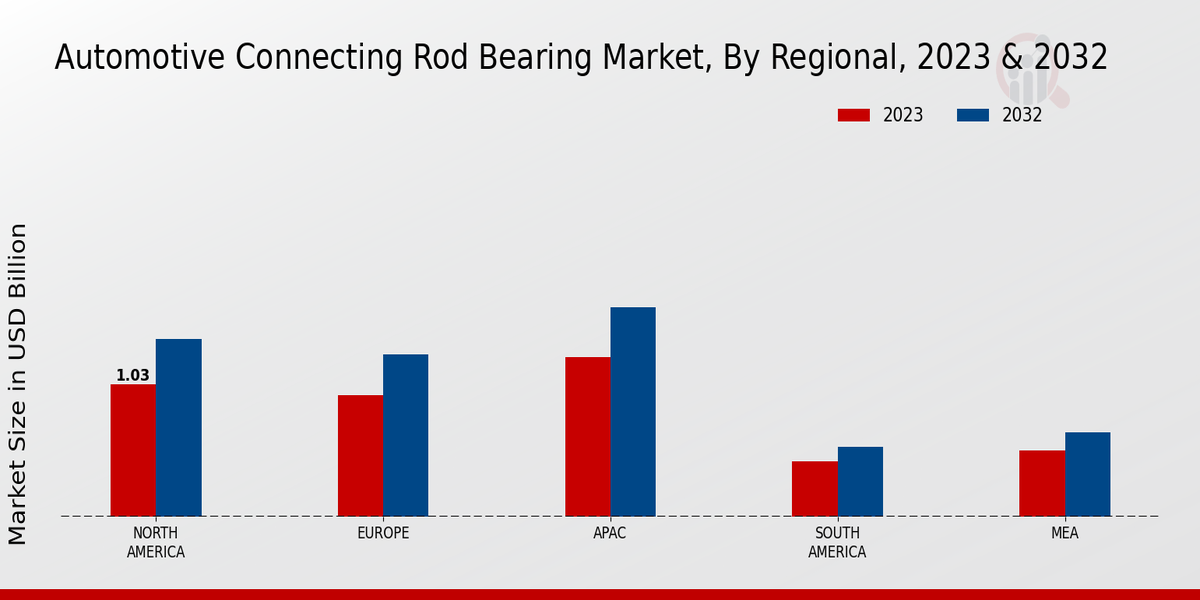 Automotive Connecting Rod Bearing Market, By Regional, 2023 & 2032

2023
2032

Market Size in USD Billion

1.03

NORTH AMERICA
EUROPE
APAC
SOUTH AMERICA
MEA